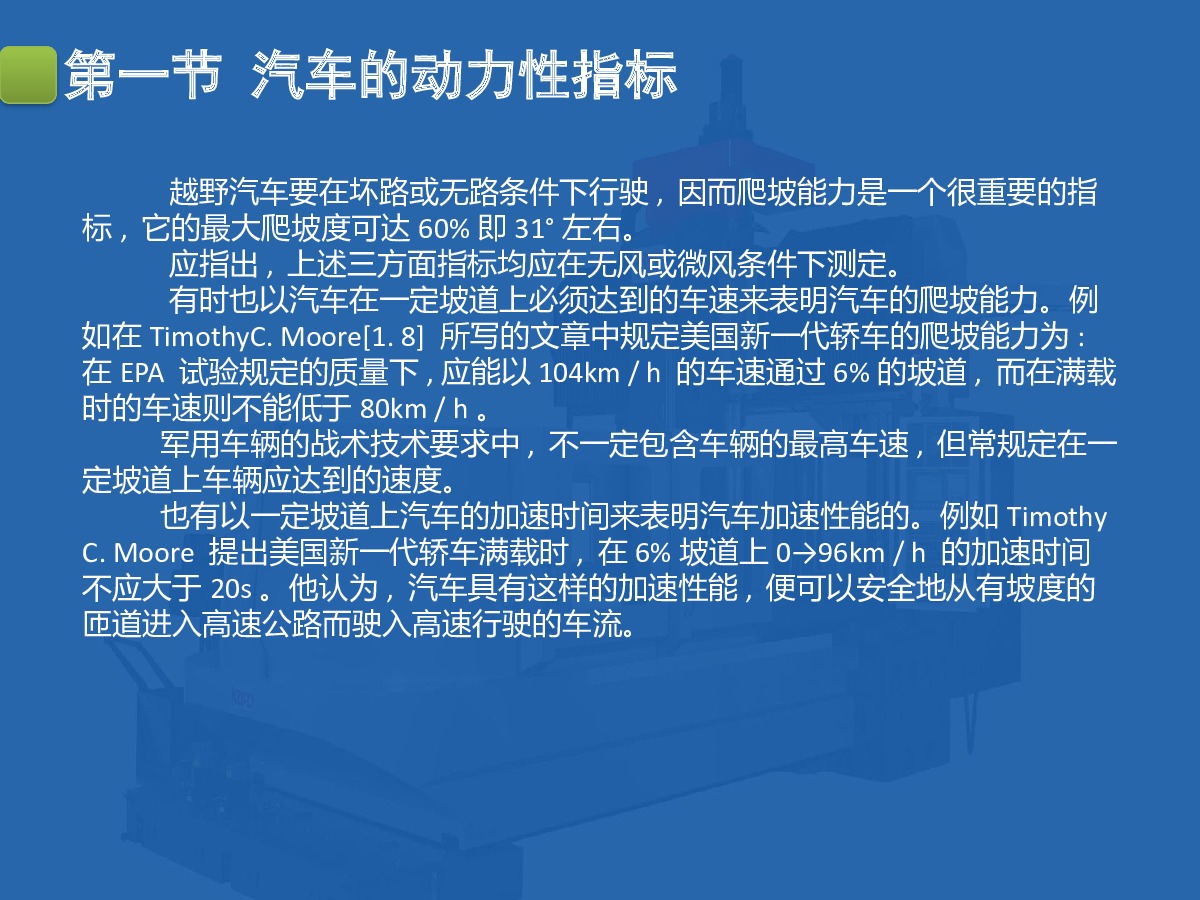 第一节 汽车的动力性指标

越野汽车要在坏路或无路条件下行驶，因而爬坡能力是一个很重要的指标，它的最大爬坡度可达 60% 即 31° 左右。

应指出，上述三方面指标均应在无风或微风条件下测定。

有时也以汽车在一定坡道上必须达到的车速来表明汽车的爬坡能力。例如在 TimothyC. Moore[1. 8] 所写的文章中规定美国新一代轿车的爬坡能力为：在 EPA 试验规定的质量下，应能以 104km / h 的车速通过 6% 的坡道，而在满载时的车速则不能低于 80km / h 。

军用车辆的战术技术要求中，不一定包含车辆的最高车速，但常规定在一定坡道上车辆应达到的速度。

也有以一定坡道上汽车的加速时间来表明汽车加速性能的。例如 Timothy C. Moore 提出美国新一代轿车满载时，在 6% 坡道上 0→96km / h 的加速时间不应大于 20s 。他认为，汽车具有这样的加速性能，便可以安全地从有坡度的匝道进入高速公路而驶入高速行驶的车流。